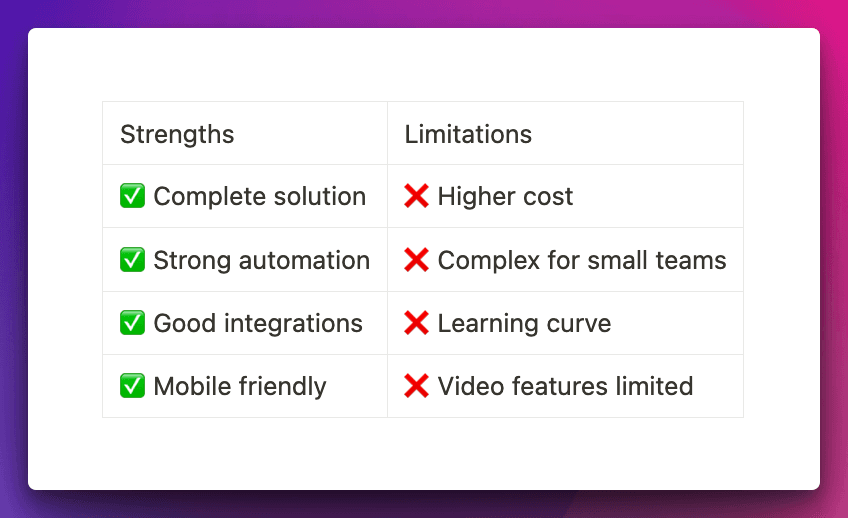 | Strengths | Limitations |
|---|---|
| ✅ Complete solution | ❌ Higher cost |
| ✅ Strong automation | ❌ Complex for small teams |
| ✅ Good integrations | ❌ Learning curve |
| ✅ Mobile friendly | ❌ Video features limited |